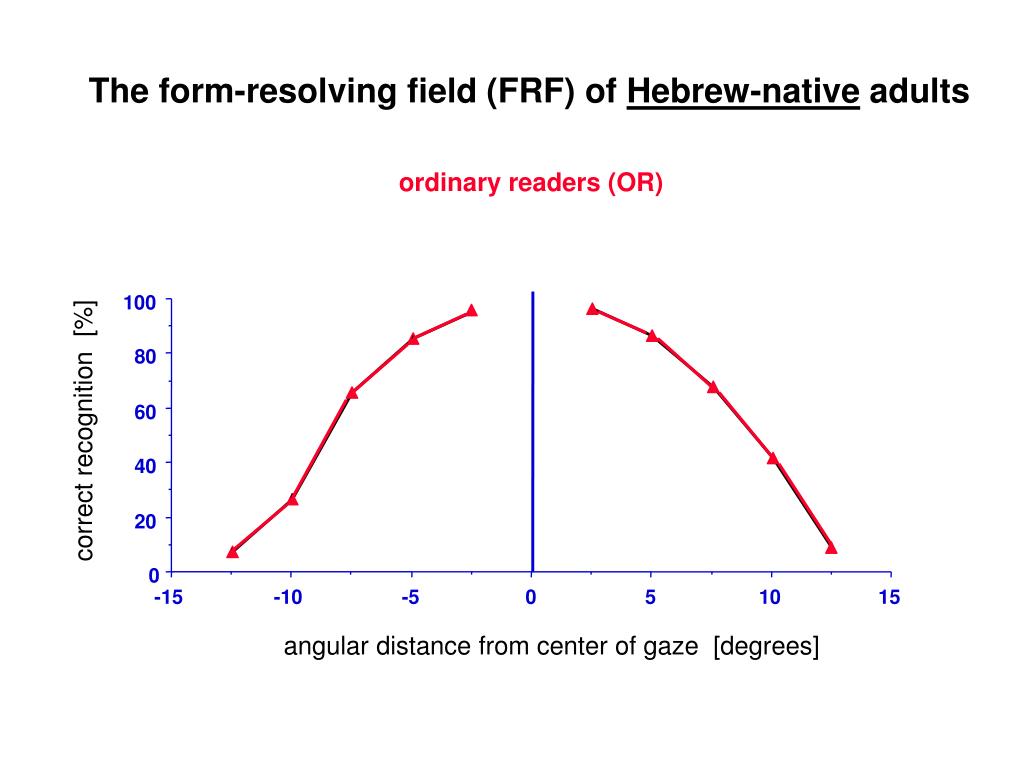 The form-resolving field (FRF) of Hebrew-native adults

ordinary readers (OR)

correct recognition [%]

100
80
60
40
20
0

-15 -10 -5 0 5 10 15

angular distance from center of gaze [degrees]